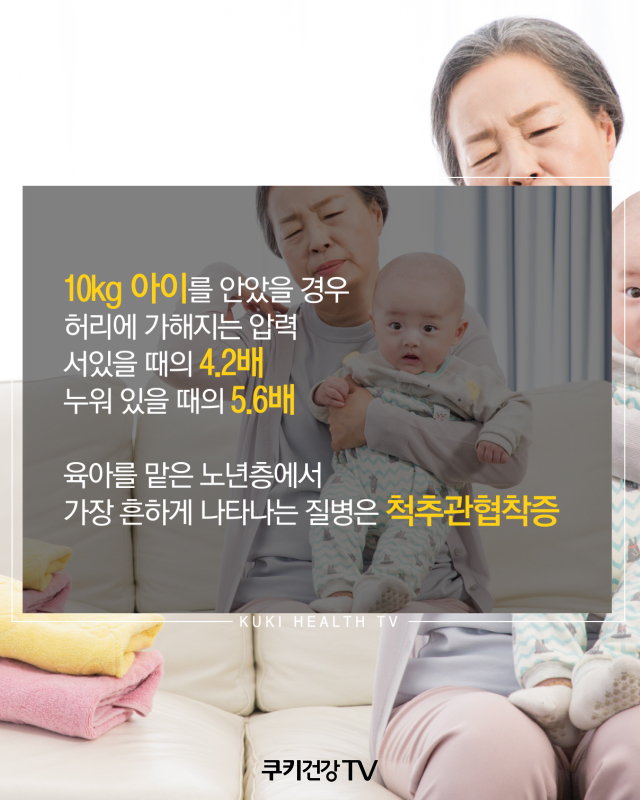 10kg 아이를 안았을 경우
허리에 가해지는 압력
서있을 때의 4.2배
누워 있을 때의 5.6배

육아를 맡은 노년층에서
가장 흔하게 나타나는 질병은 척추관협착증

KUKI HEALTH TV

쿠키건강TV